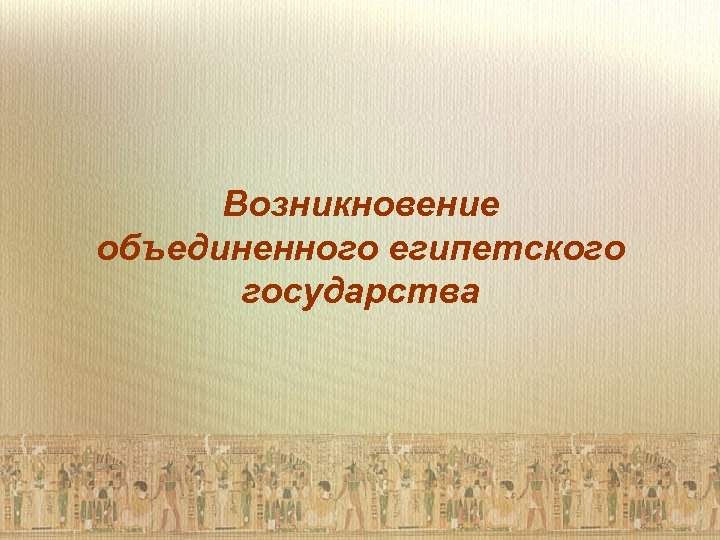 Возникновение объединенного египетского государства